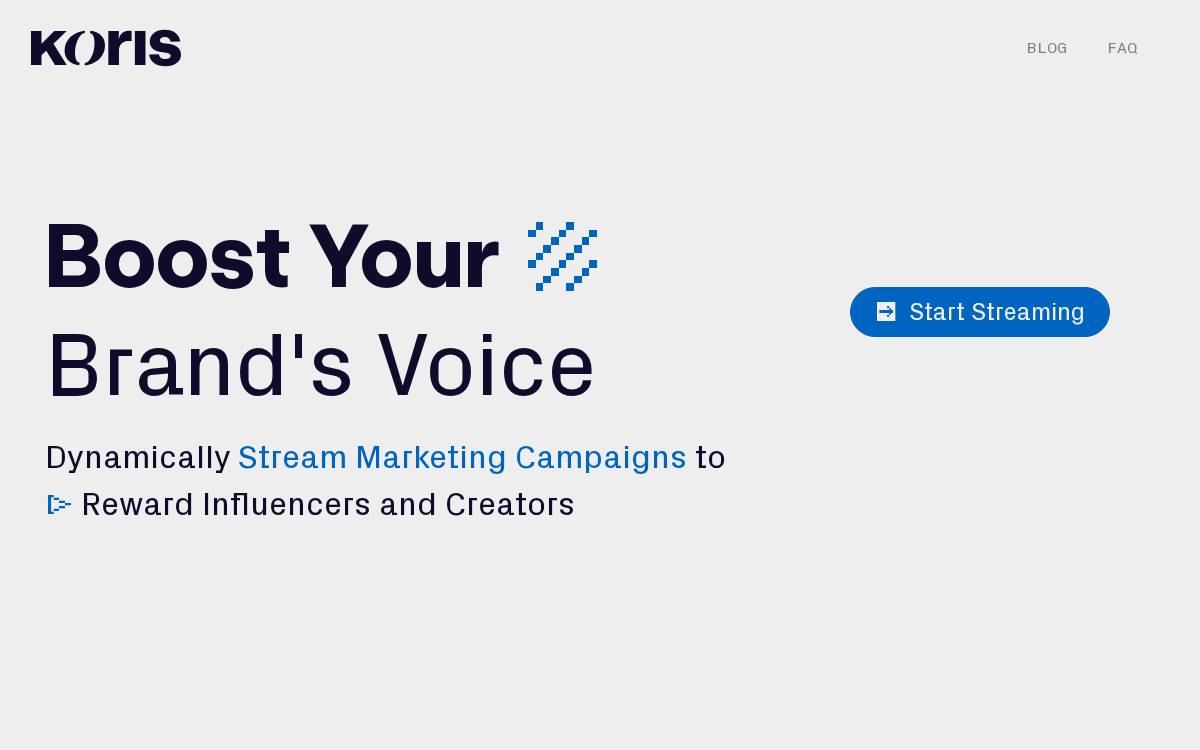 KORIS

BLOG FAQ

Boost Your
Brand's Voice

Dynamically Stream Marketing Campaigns to Reward Influencers and Creators

Start Streaming